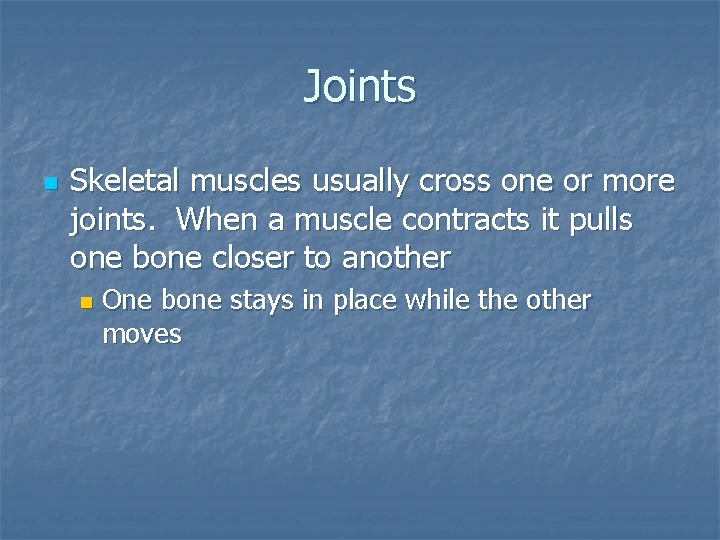 Joints

Skeletal muscles usually cross one or more joints. When a muscle contracts it pulls one bone closer to another

One bone stays in place while the other moves